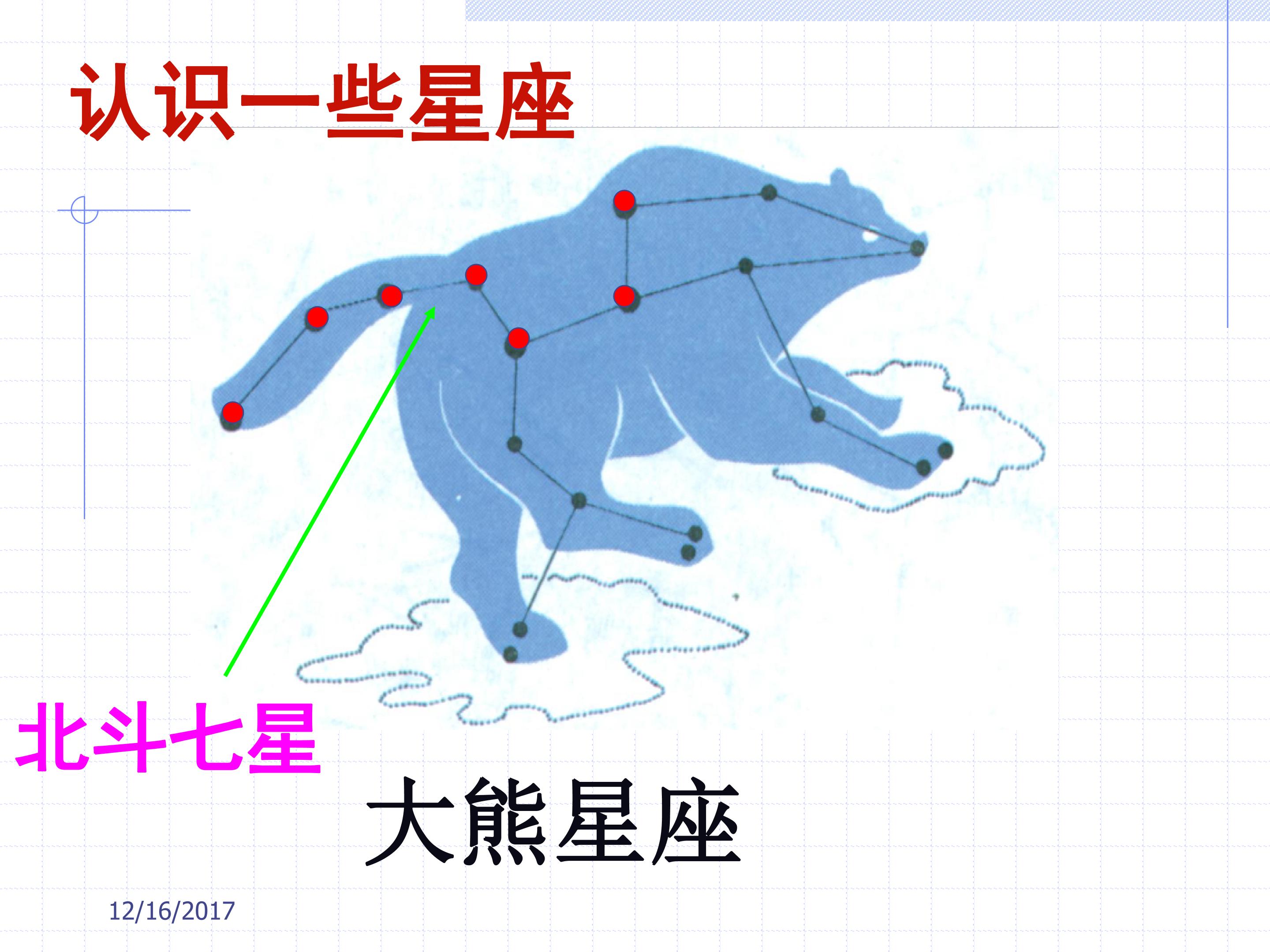 认识一些星座

北斗七星

大熊星座

12/16/2017